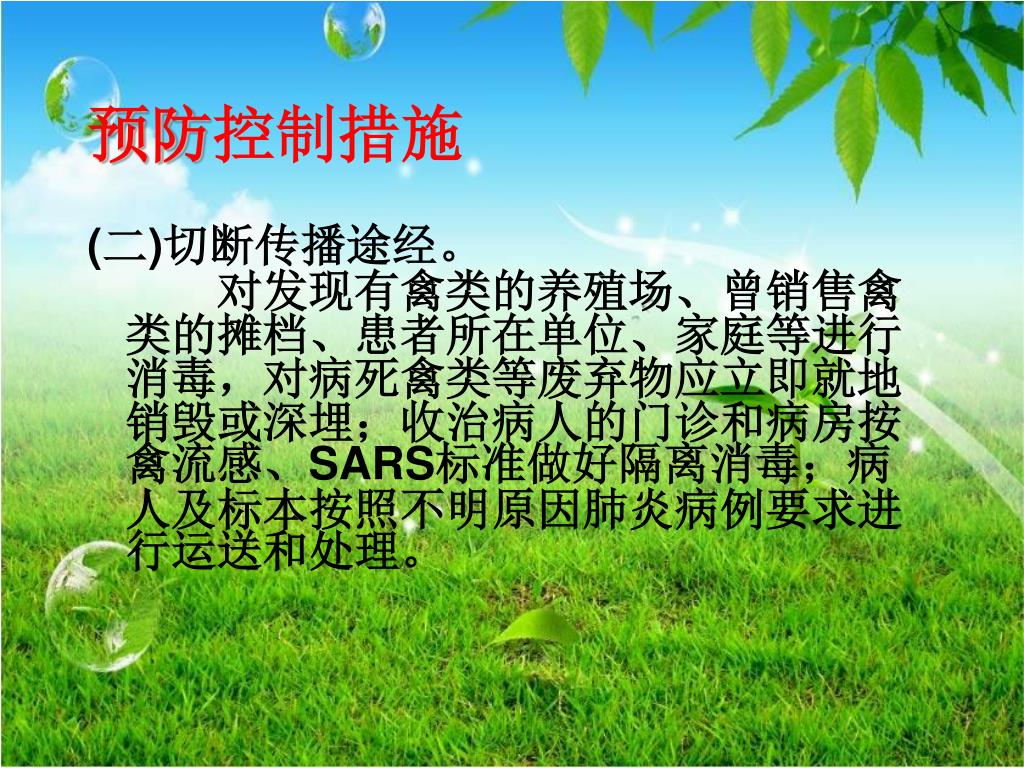 预防控制措施

(二)切断传播途经。

对发现有禽类的养殖场、曾销售禽类的摊档、患者所在单位、家庭等进行消毒，对病死禽类等废弃物应立即就地销毁或深埋；收治病人的门诊和病房按禽流感、SARS标准做好隔离消毒；病人及标本按照不明原因肺炎病例要求进行运送和处理。